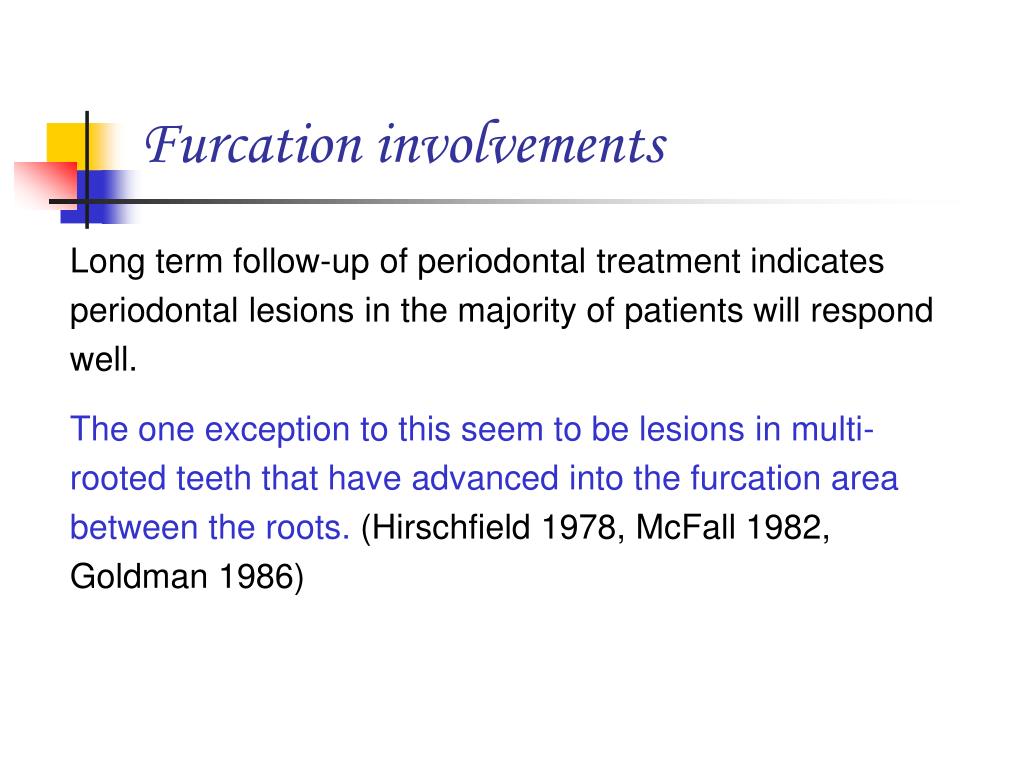 Furcation involvements

Long term follow-up of periodontal treatment indicates periodontal lesions in the majority of patients will respond well.

The one exception to this seem to be lesions in multi-rooted teeth that have advanced into the furcation area between the roots. (Hirschfield 1978, McFall 1982, Goldman 1986)